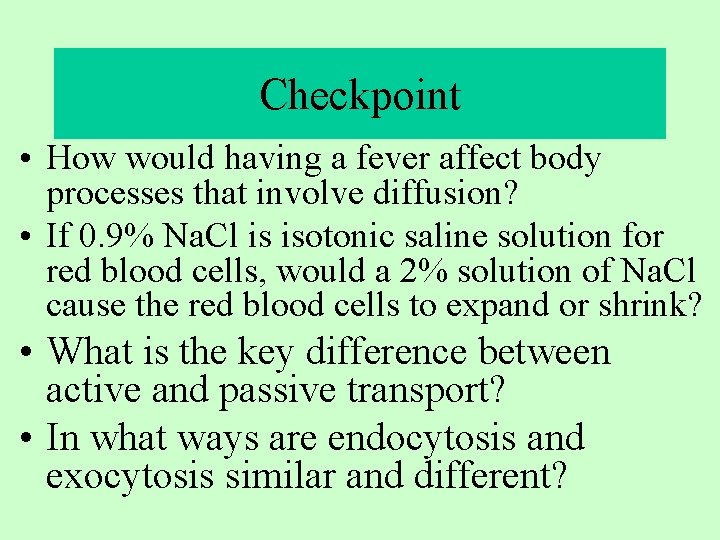 Checkpoint

• How would having a fever affect body processes that involve diffusion?
• If 0.9% NaCl is isotonic saline solution for red blood cells, would a 2% solution of NaCl cause the red blood cells to expand or shrink?
• What is the key difference between active and passive transport?
• In what ways are endocytosis and exocytosis similar and different?